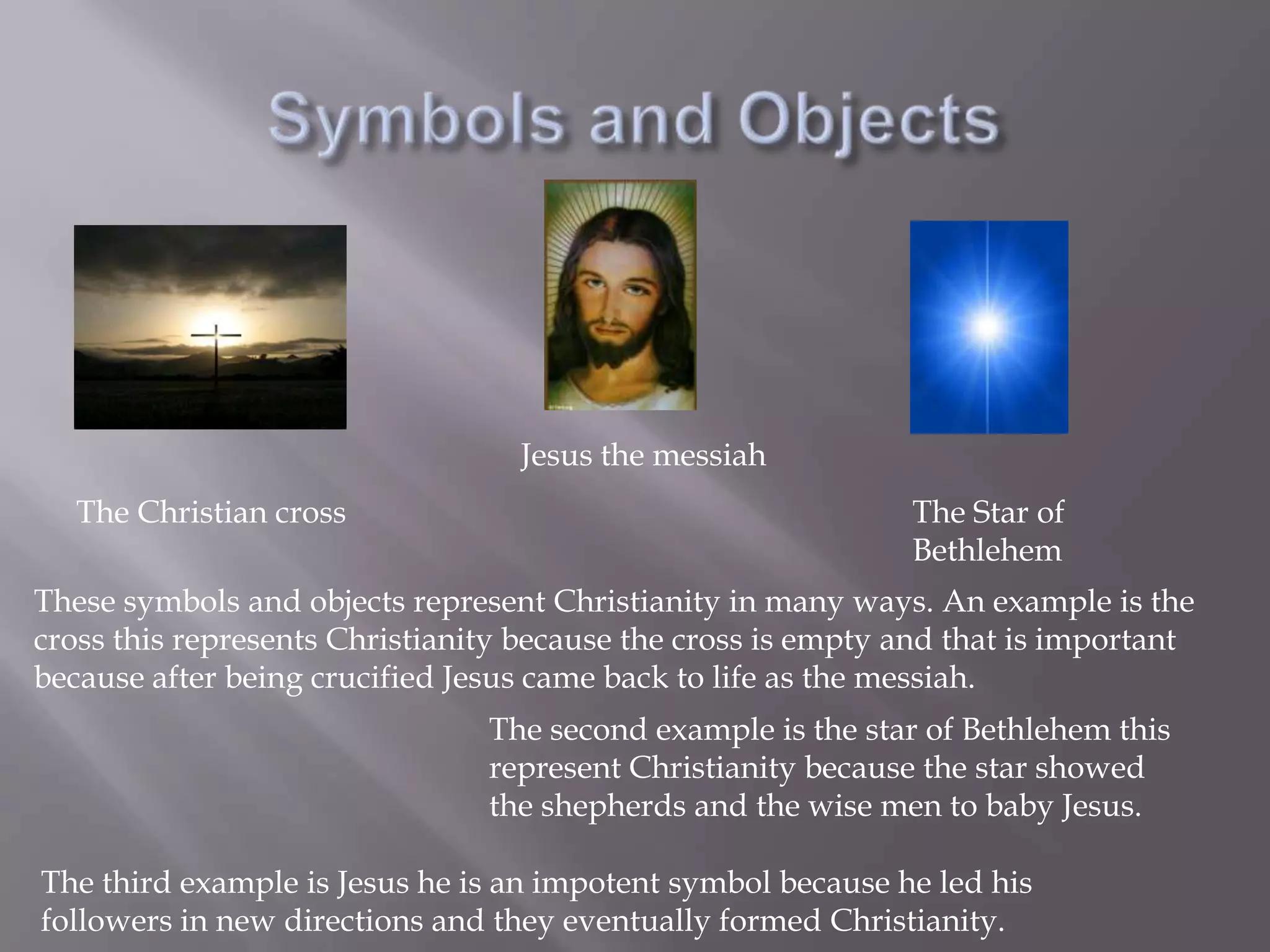 Symbols and Objects

Jesus the messiah

The Christian cross

The Star of Bethlehem

These symbols and objects represent Christianity in many ways. An example is the cross this represents Christianity because the cross is empty and that is important because after being crucified Jesus came back to life as the messiah.

The second example is the star of Bethlehem this represent Christianity because the star showed the shepherds and the wise men to baby Jesus.

The third example is Jesus he is an impotent symbol because he led his followers in new directions and they eventually formed Christianity.